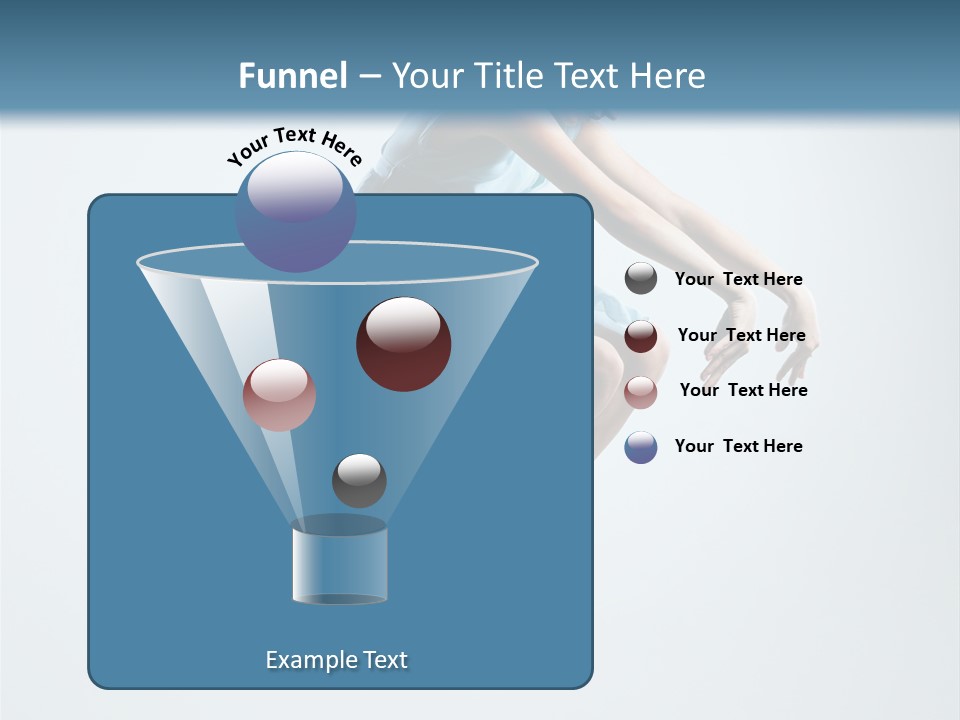 Funnel – Your Title Text Here

Your Text Here

Your  Text Here

Your  Text Here

Your  Text Here

Your  Text Here

Example Text